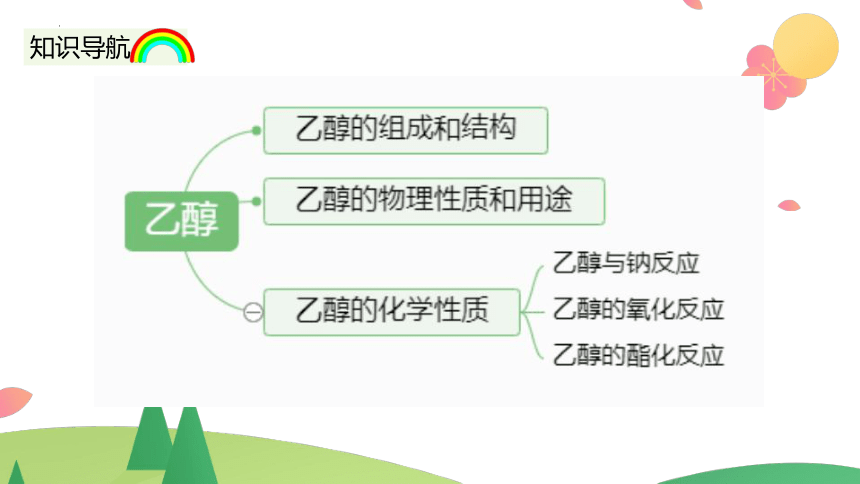 知识导航

乙醇

乙醇的组成和结构

乙醇的物理性质和用途

乙醇的化学性质

乙醇与钠反应

乙醇的氧化反应

乙醇的酯化反应